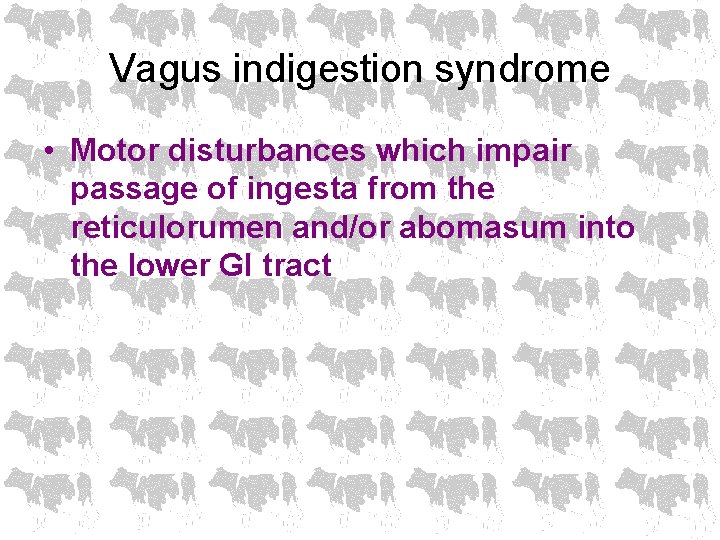 Vagus indigestion syndrome

• Motor disturbances which impair passage of ingesta from the reticulorumen and/or abomasum into the lower GI tract